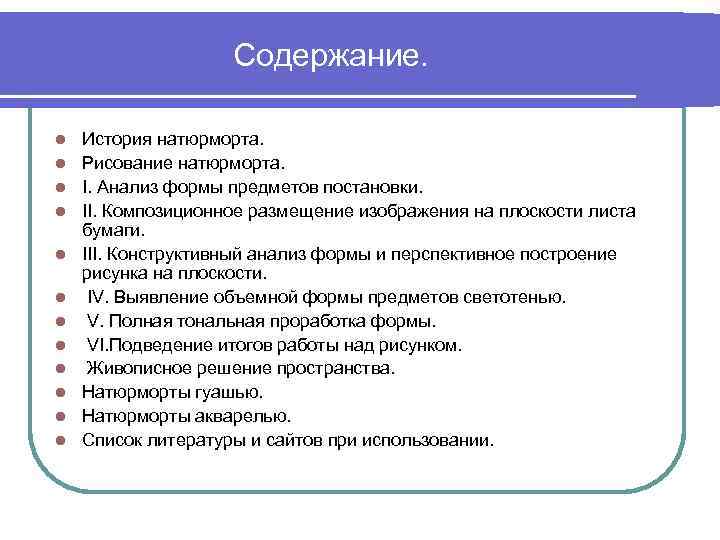 Содержание.

- История натюрморта.
- Рисование натюрморта.
- I. Анализ формы предметов постановки.
- II. Композиционное размещение изображения на плоскости листа бумаги.
- III. Конструктивный анализ формы и перспективное построение рисунка на плоскости.
- IV. Выявление объемной формы предметов светотенью.
- V. Полная тональная проработка формы.
- VI.Подведение итогов работы над рисунком.
- Живописное решение пространства.
- Натюрморты гуашью.
- Натюрморты акварелью.
- Список литературы и сайтов при использовании.